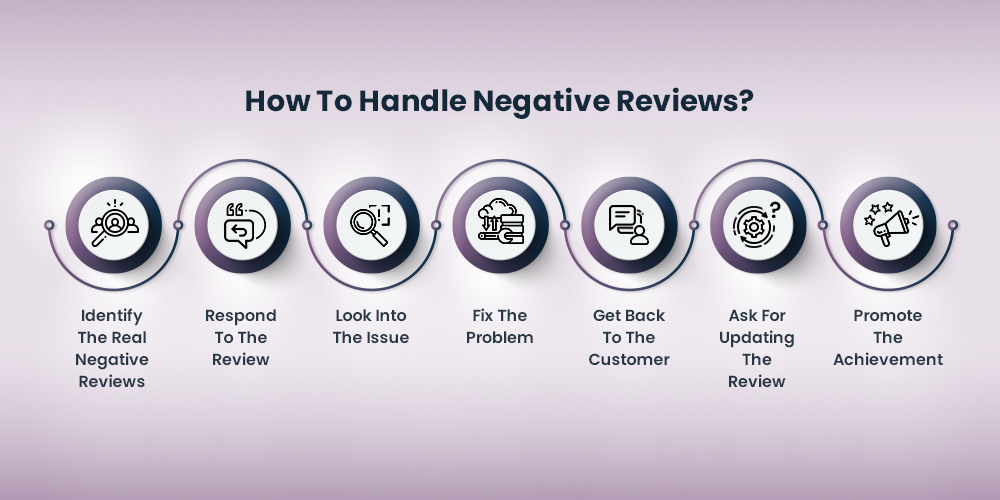 How To Handle Negative Reviews?

Identify The Real Negative Reviews

Respond To The Review

Look Into The Issue

Fix The Problem

Get Back To The Customer

Ask For Updating The Review

Promote The Achievement